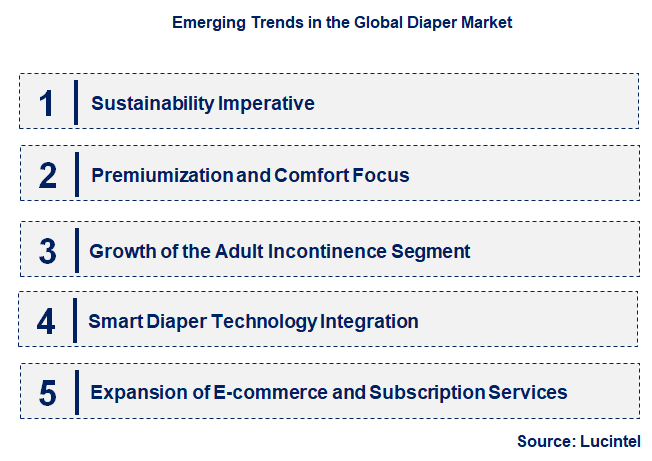 Emerging Trends in the Global Diaper Market

1 Sustainability Imperative

2 Premiumization and Comfort Focus

3 Growth of the Adult Incontinence Segment

4 Smart Diaper Technology Integration

5 Expansion of E-commerce and Subscription Services

Source: Lucintel